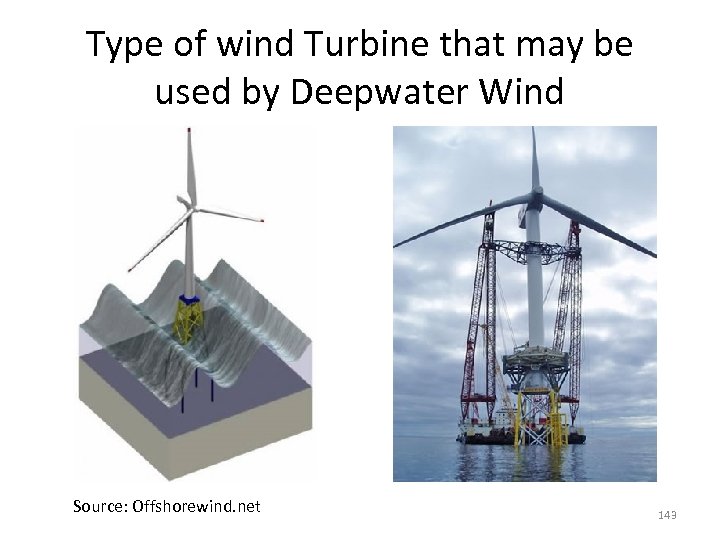 Type of wind Turbine that may be used by Deepwater Wind

Source: Offshorewind.net

143